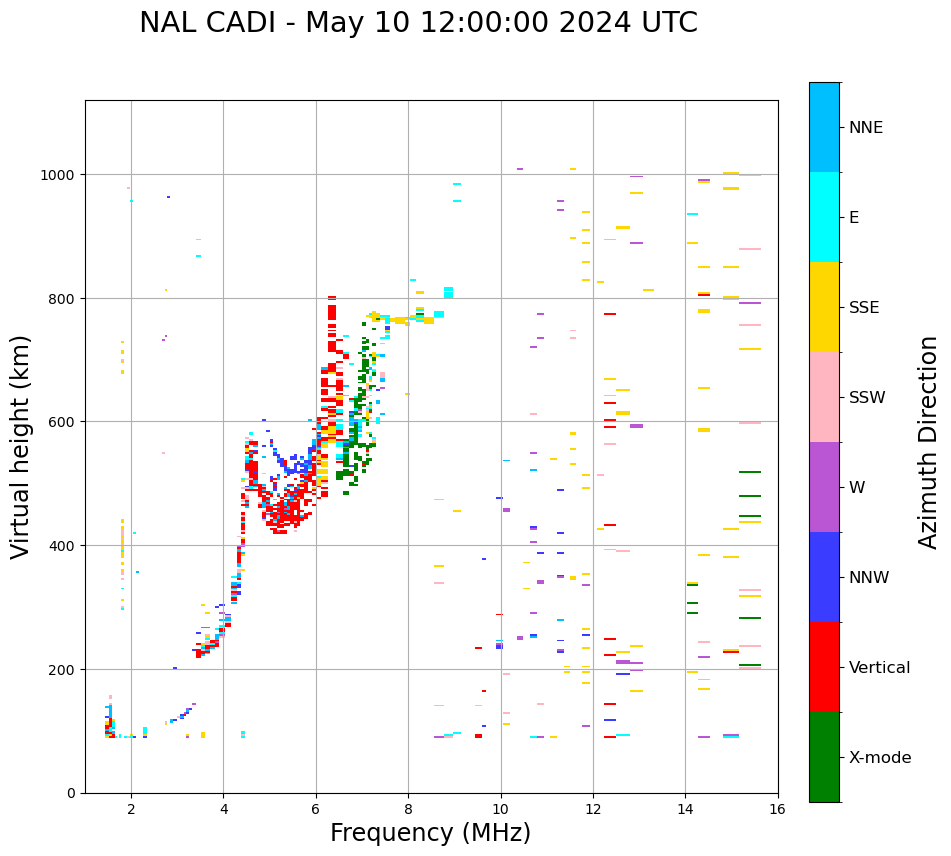 NAL CADI - May 10 12:00:00 2024 UTC

Virtual height (km)

1000
800
600
400
200
0

2
4
6
8
10
12
14
16

Frequency (MHz)

NNE
E
SSE
SSW
W
NNW
Vertical
X-mode

Azimuth Direction